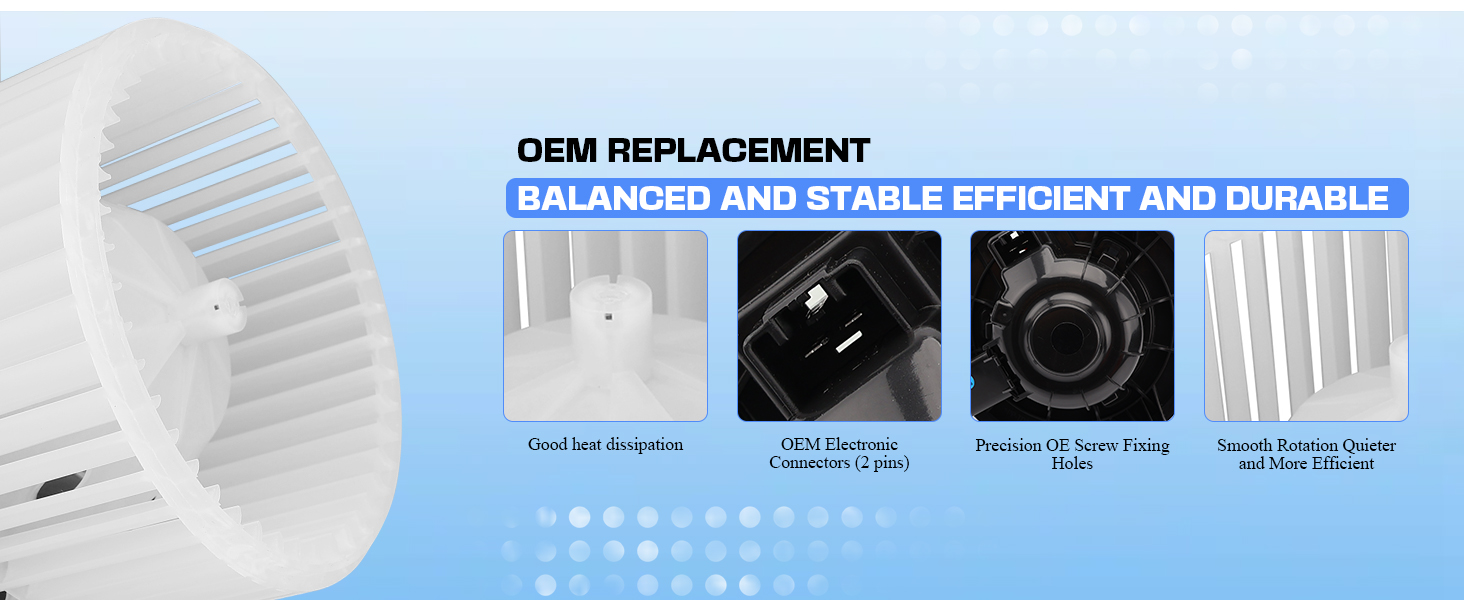 OEM REPLACEMENT

BALANCED AND STABLE EFFICIENT AND DURABLE

Good heat dissipation

OEM Electronic Connectors (2 pins)

Precision OE Screw Fixing Holes

Smooth Rotation Quieter and More Efficient